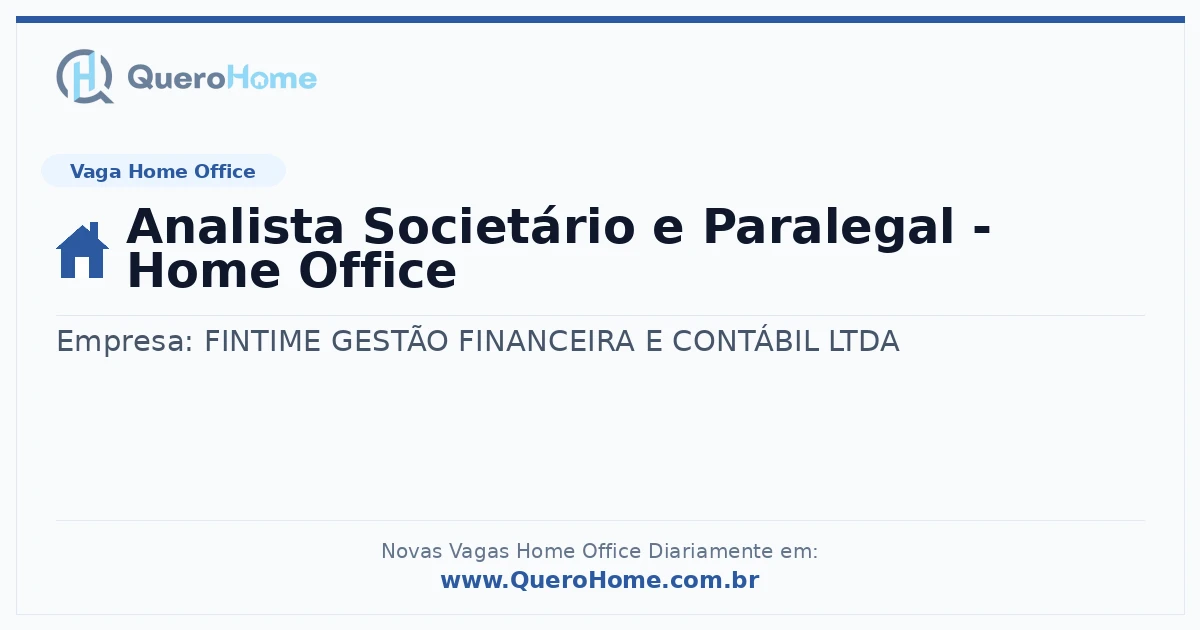 QueroHome

Vaga Home Office

Analista Societário e Paralegal - Home Office

Empresa: FINTIME GESTÃO FINANCEIRA E CONTÁBIL LTDA

Novas Vagas Home Office Diariamente em:
www.QueroHome.com.br